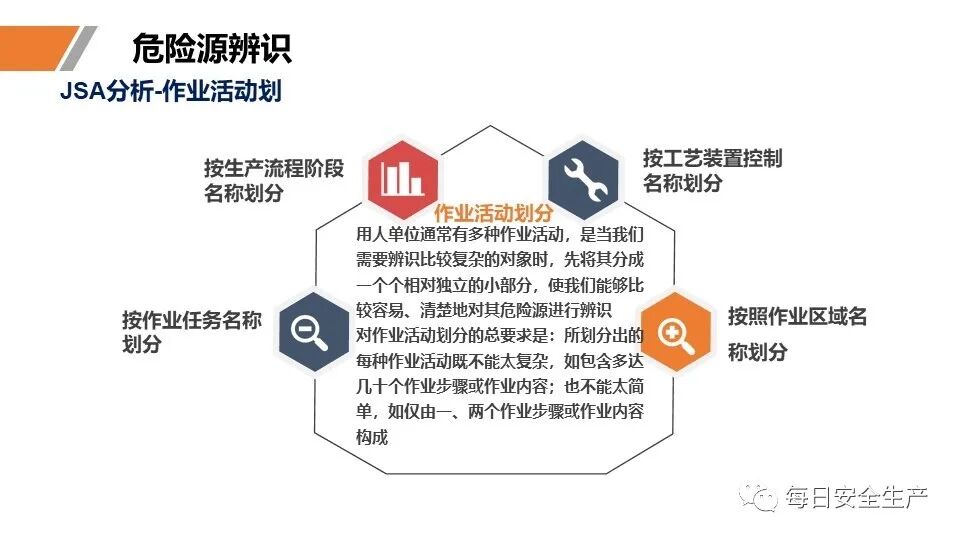 危险源辨识

JSA分析-作业活动划

按生产流程阶段名称划分

按工艺装置控制名称划分

作业活动划分

用人单位通常有多种作业活动，是当我们需要辨识比较复杂的对象时，先将其分成一个个相对独立的小部分，使我们能够比较容易、清楚地对其危险源进行辨识

对作业活动划分的总要求是：所划分出的每种作业活动既不能太复杂，如包含多达几十个作业步骤或作业内容；也不能太简单，如仅由一、两个作业步骤或作业内容构成

按作业任务名称划分

按照作业区域名称划分

每日安全生产